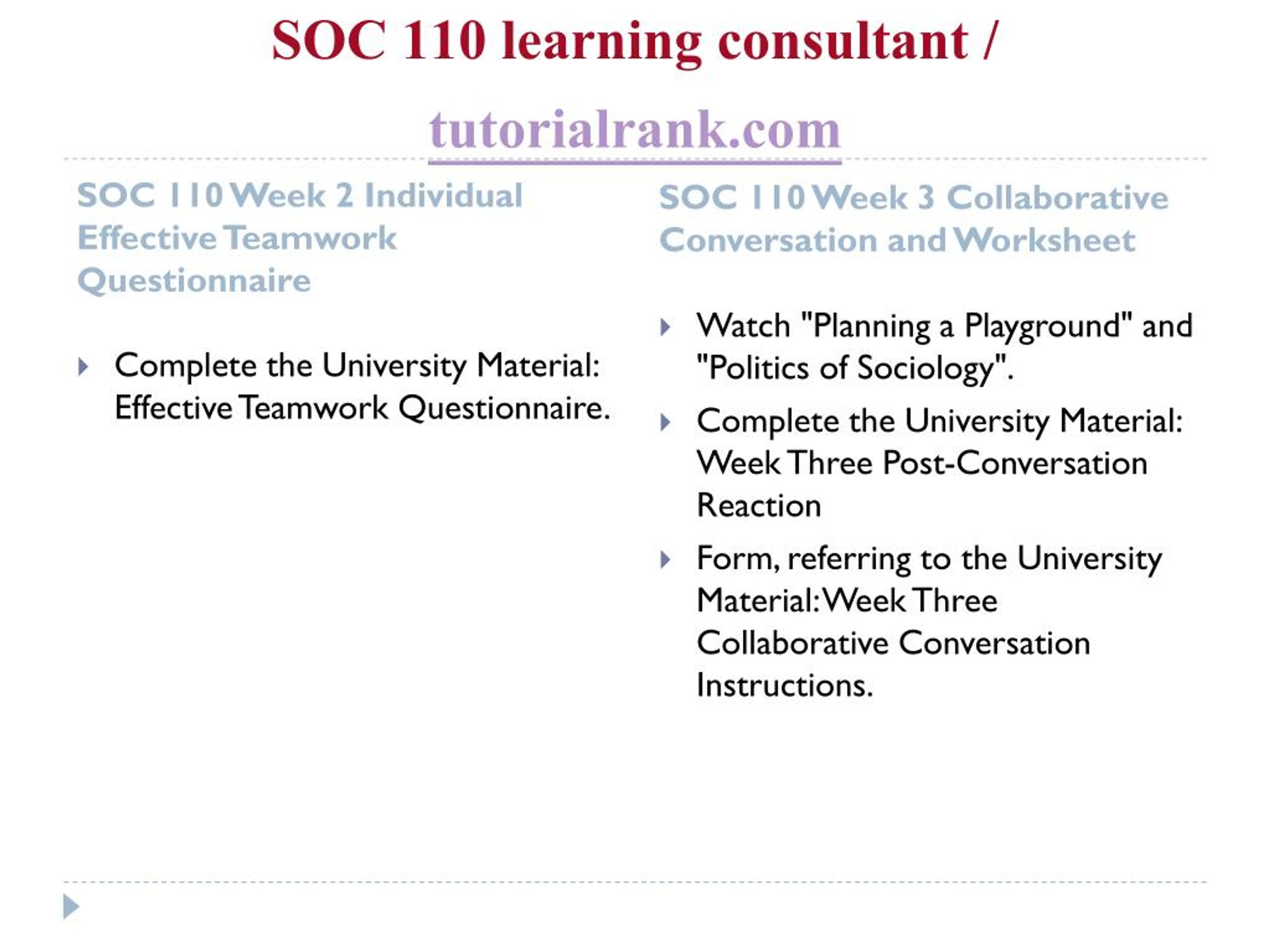 SOC 110 learning consultant /

tutorialrank.com

SOC 110 Week 2 Individual Effective Teamwork Questionnaire

Complete the University Material: Effective Teamwork Questionnaire.

SOC 110 Week 3 Collaborative Conversation and Worksheet

Watch "Planning a Playground" and "Politics of Sociology".

Complete the University Material: Week Three Post-Conversation Reaction

Form, referring to the University Material: Week Three Collaborative Conversation Instructions.